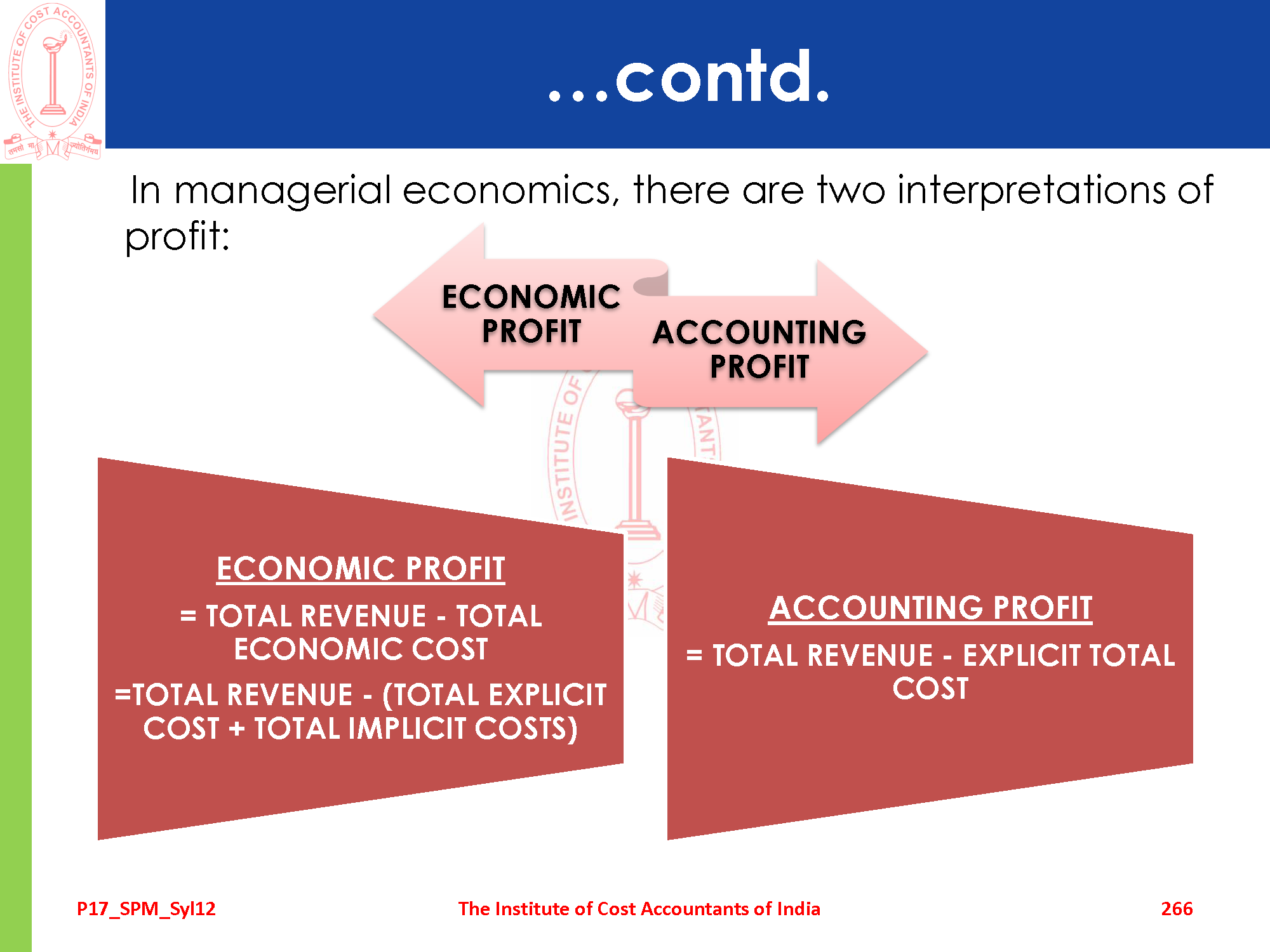 THE INSTITUTE OF COST ACCOUNTANTS OF INDIA
तमसो मा ज्योतिर्गमय

...contd.

In managerial economics, there are two interpretations of profit:

ECONOMIC PROFIT

ACCOUNTING PROFIT

ECONOMIC PROFIT

= TOTAL REVENUE - TOTAL ECONOMIC COST

=TOTAL REVENUE - (TOTAL EXPLICIT COST + TOTAL IMPLICIT COSTS)

ACCOUNTING PROFIT

= TOTAL REVENUE - EXPLICIT TOTAL COST

P17_SPM_Syl12

The Institute of Cost Accountants of India

266